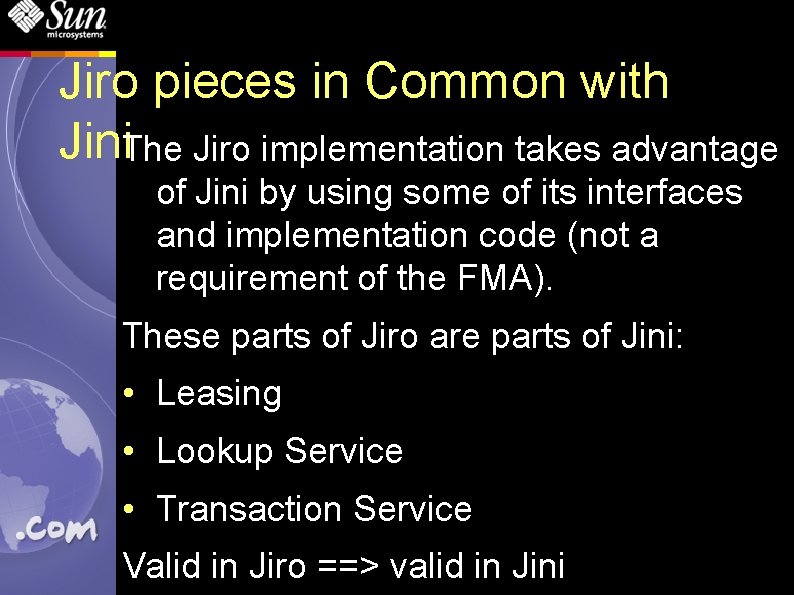 Sun microsystems

Jiro pieces in Common with Jini

The Jiro implementation takes advantage of Jini by using some of its interfaces and implementation code (not a requirement of the FMA).

These parts of Jiro are parts of Jini:

• Leasing

• Lookup Service

• Transaction Service

Valid in Jiro ==> valid in Jini

.com